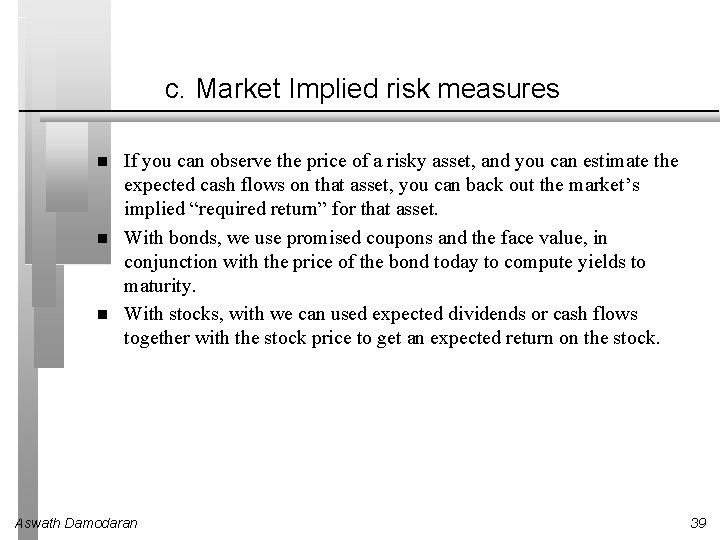 c. Market Implied risk measures

■ If you can observe the price of a risky asset, and you can estimate the expected cash flows on that asset, you can back out the market's implied "required return" for that asset.

■ With bonds, we use promised coupons and the face value, in conjunction with the price of the bond today to compute yields to maturity.

■ With stocks, with we can used expected dividends or cash flows together with the stock price to get an expected return on the stock.

Aswath Damodaran

39